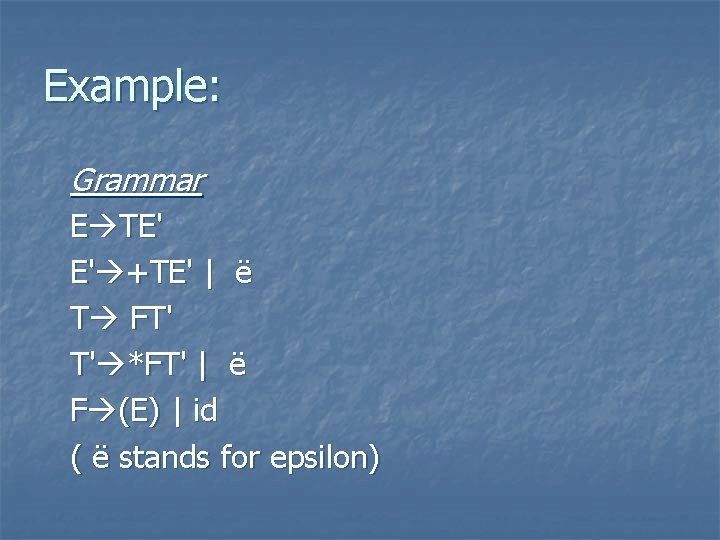 Example:

Grammar
E→TE'
E'→+TE' | ë
T→ FT'
T'→*FT' | ë
F→(E) | id
( ë stands for epsilon)